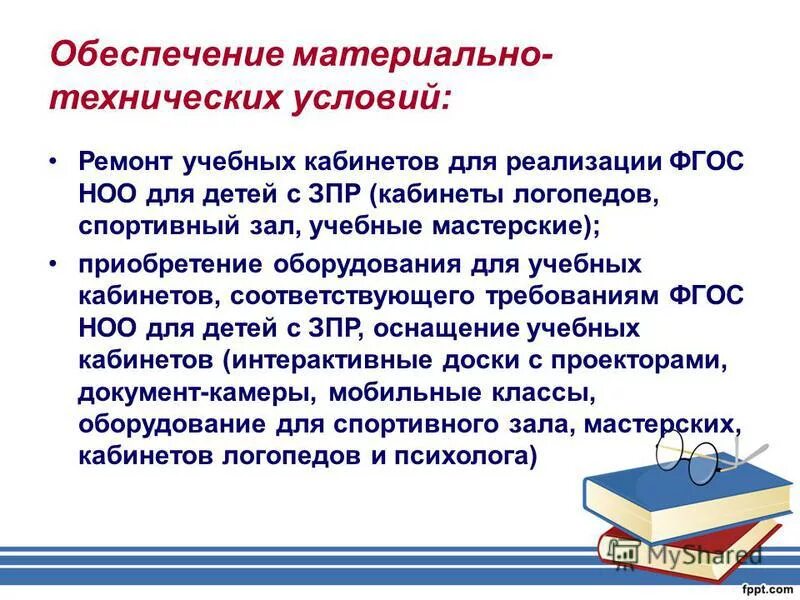 Обеспечение материально-технических условий:

• Ремонт учебных кабинетов для реализации ФГОС НОО для детей с ЗПР (кабинеты логопедов, спортивный зал, учебные мастерские);

• приобретение оборудования для учебных кабинетов, соответствующего требованиям ФГОС НОО для детей с ЗПР, оснащение учебных кабинетов (интерактивные доски с проекторами, документ-камеры, мобильные классы, оборудование для спортивного зала, мастерских, кабинетов логопедов и психолога)

MyShared

fppt.com